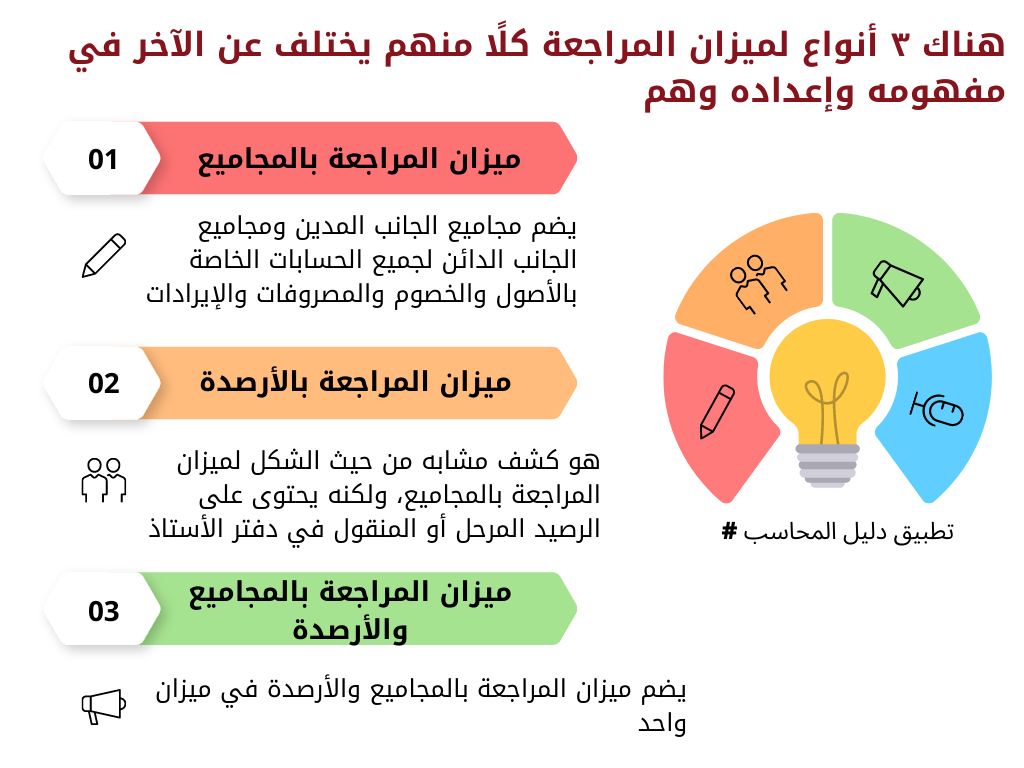 هناك ٣ أنواع لميزان المراجعة كلًا منهم يختلف عن الآخر في مفهومه وإعداده وهم

01
ميزان المراجعة بالمجاميع

يضم مجاميع الجانب المدين ومجاميع الجانب الدائن لجميع الحسابات الخاصة بالأصول والخصوم والمصروفات والإيرادات

02
ميزان المراجعة بالأرصدة

هو كشف مشابه من حيث الشكل لميزان المراجعة بالمجاميع، ولكنه يحتوى على الرصيد المرحل أو المنقول في دفتر الأستاذ

03
ميزان المراجعة بالمجاميع والأرصدة

يضم ميزان المراجعة بالمجاميع والأرصدة في ميزان واحد

تطبيق دليل المحاسب #